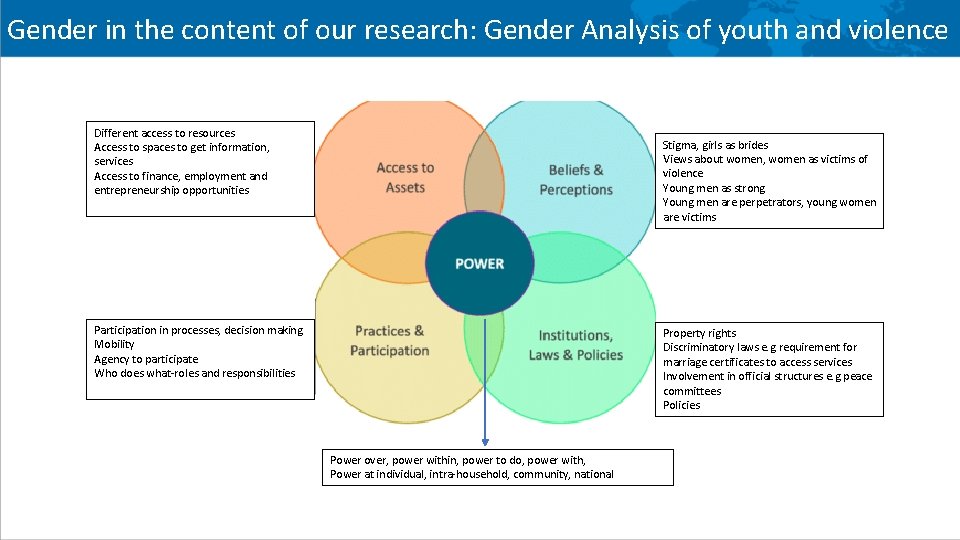 Gender in the content of our research: Gender Analysis of youth and violence

Different access to resources
Access to spaces to get information, services
Access to finance, employment and entrepreneurship opportunities

Access to Assets

Beliefs & Perceptions

Stigma, girls as brides
Views about women, women as victims of violence
Young men as strong
Young men are perpetrators, young women are victims

POWER

Participation in processes, decision making
Mobility
Agency to participate
Who does what-roles and responsibilities

Practices & Participation

Institutions, Laws & Policies

Property rights
Discriminatory laws e.g requirement for marriage certificates to access services
Involvement in official structures e.g peace committees
Policies

Power over, power within, power to do, power with,
Power at individual, intra-household, community, national